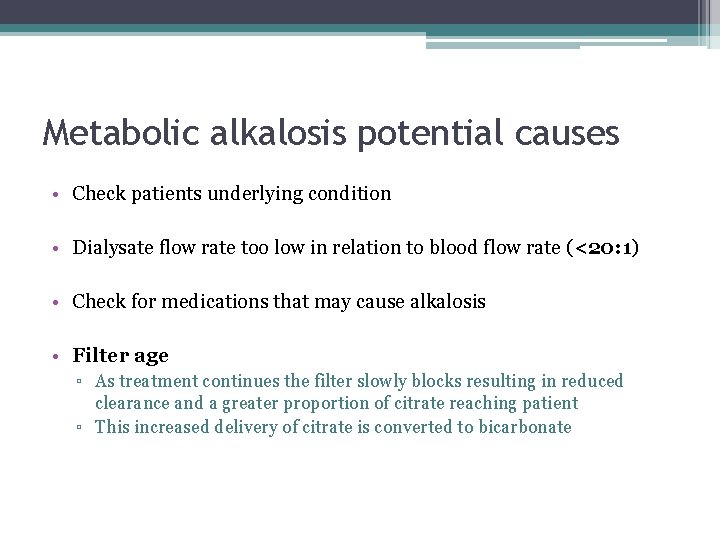 Metabolic alkalosis potential causes

• Check patients underlying condition

• Dialysate flow rate too low in relation to blood flow rate (<20:1)

• Check for medications that may cause alkalosis

• Filter age
▫ As treatment continues the filter slowly blocks resulting in reduced clearance and a greater proportion of citrate reaching patient
▫ This increased delivery of citrate is converted to bicarbonate